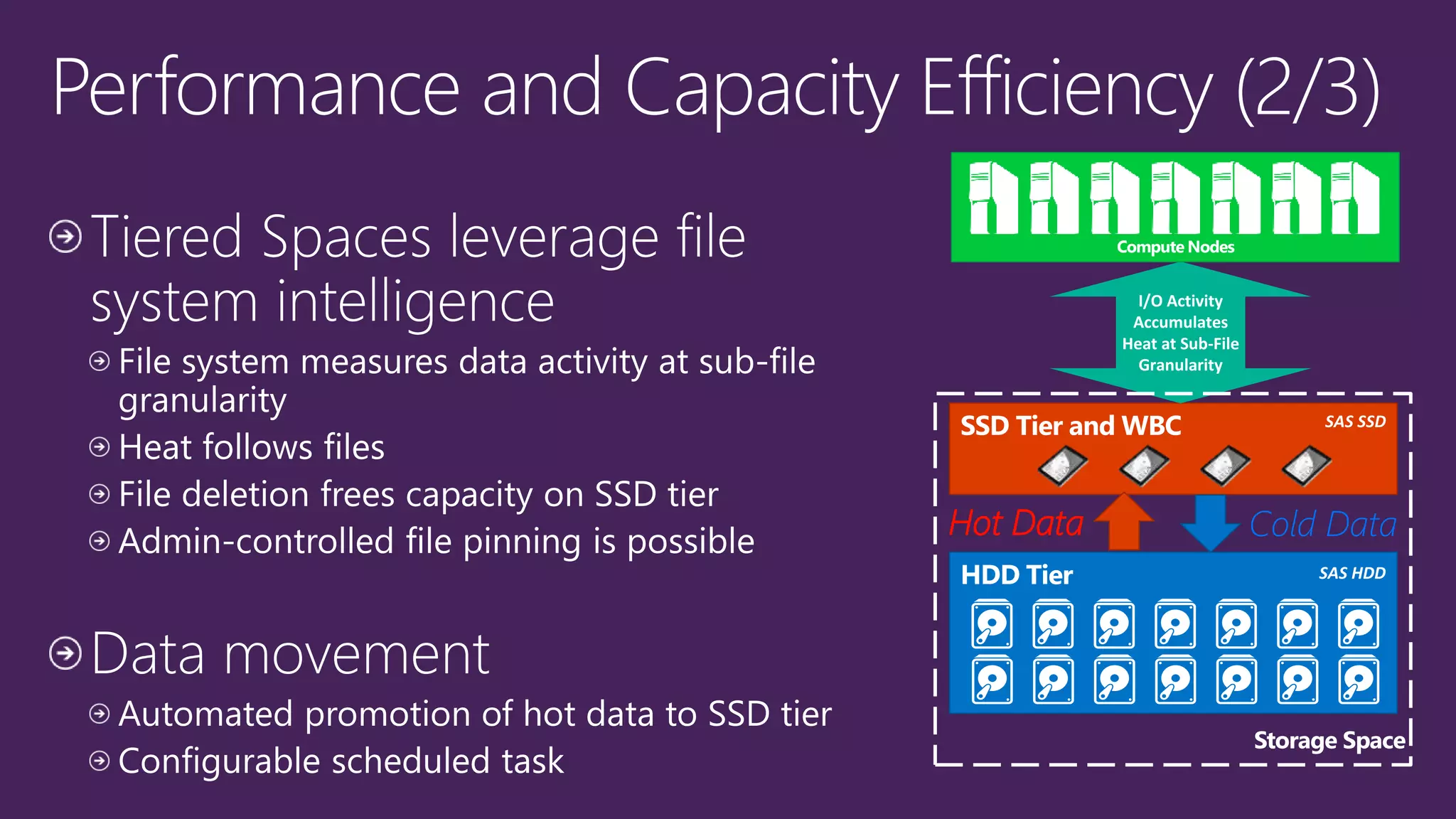 Performance and Capacity Efficiency (2/3)

Tiered Spaces leverage file system intelligence

File system measures data activity at sub-file granularity

Heat follows files

File deletion frees capacity on SSD tier

Admin-controlled file pinning is possible

Data movement

Automated promotion of hot data to SSD tier

Configurable scheduled task

Compute Nodes

I/O Activity Accumulates Heat at Sub-File Granularity

SSD Tier and WBC

SAS SSD

Hot Data

Cold Data

HDD Tier

SAS HDD

Storage Space